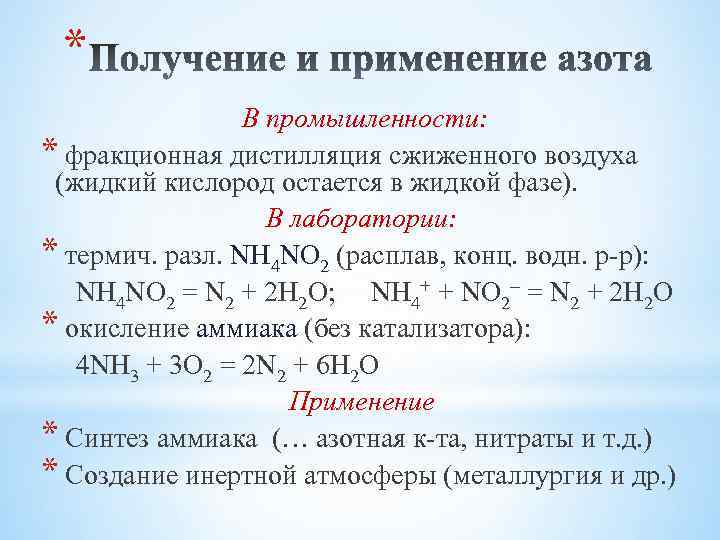 * Получение и применение азота

В промышленности:

* фракционная дистилляция сжиженного воздуха (жидкий кислород остается в жидкой фазе).

В лаборатории:

* термич. разл. $NH_4NO_2$ (расплав, конц. водн. р-р):

$NH_4NO_2 = N_2 + 2H_2O$; $NH_4^+ + NO_2^- = N_2 + 2H_2O$

* окисление аммиака (без катализатора):

$4NH_3 + 3O_2 = 2N_2 + 6H_2O$

Применение

* Синтез аммиака (… азотная к-та, нитраты и т.д.)

* Создание инертной атмосферы (металлургия и др.)